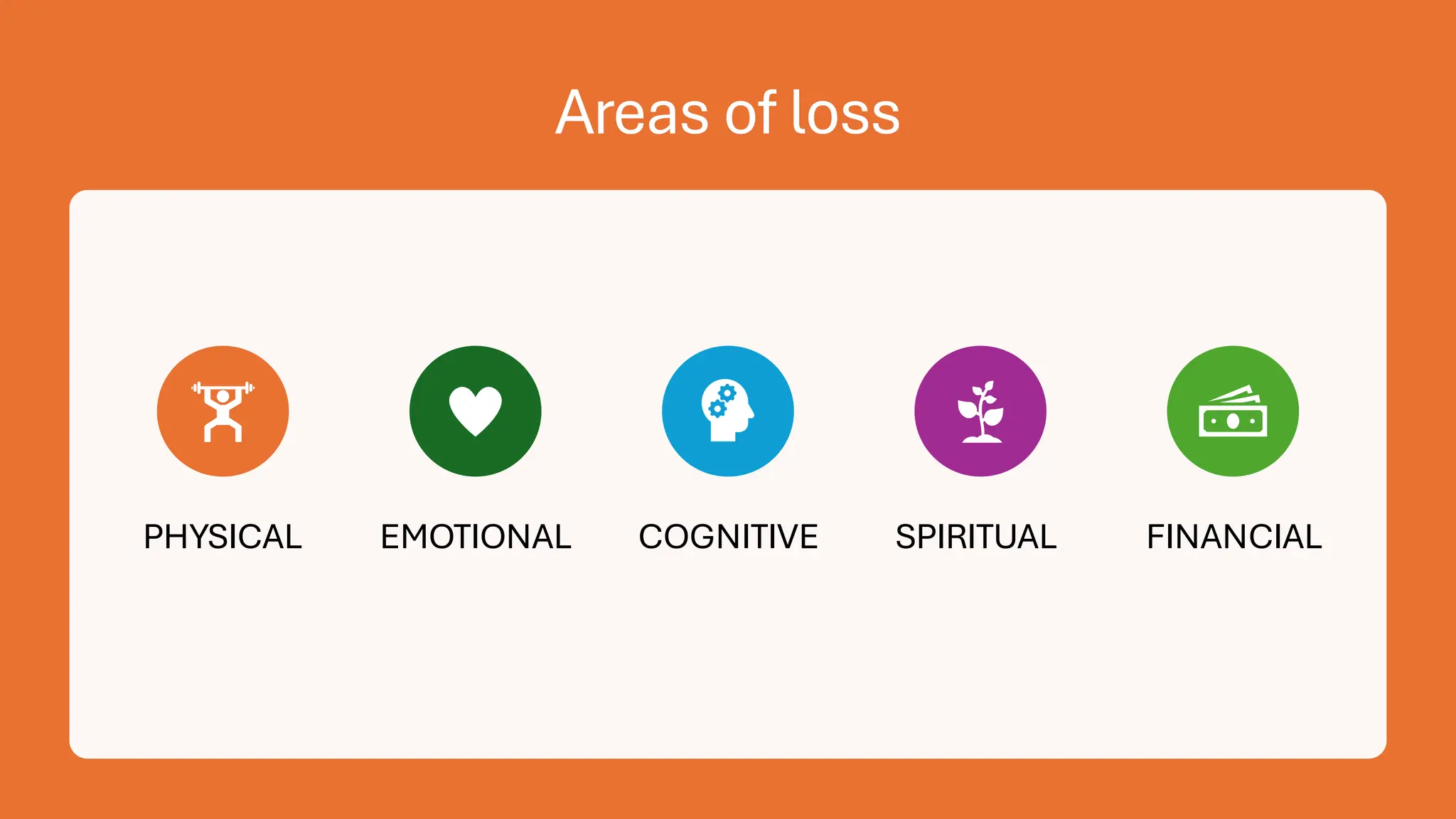 Areas of loss

PHYSICAL

EMOTIONAL

COGNITIVE

SPIRITUAL

FINANCIAL